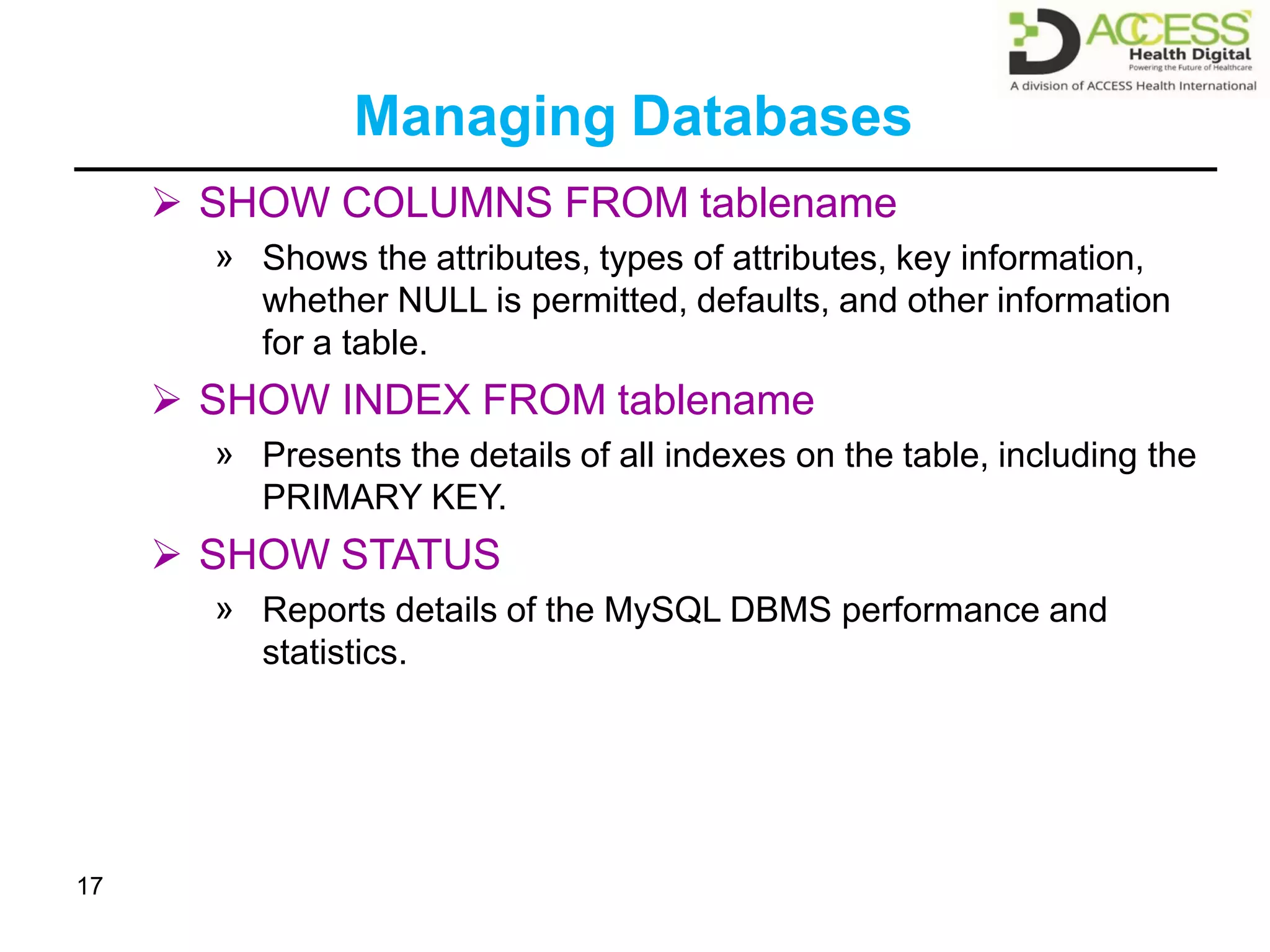 ACCESS
Health Digital
Powering the Future of Healthcare
A division of ACCESS Health International

Managing Databases

➢ SHOW COLUMNS FROM tablename

» Shows the attributes, types of attributes, key information, whether NULL is permitted, defaults, and other information for a table.

➢ SHOW INDEX FROM tablename

» Presents the details of all indexes on the table, including the PRIMARY KEY.

➢ SHOW STATUS

» Reports details of the MySQL DBMS performance and statistics.

17